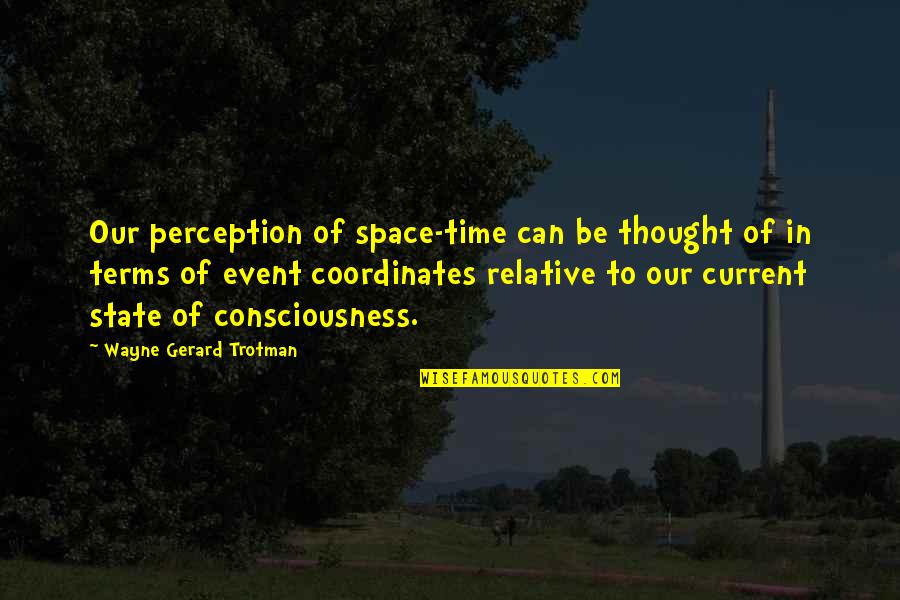 Our perception of space-time can be thought of in terms of event coordinates relative to our current state of consciousness.

~ Wayne Gerard Trotman

WISEFAMOUSQUOTES.COM